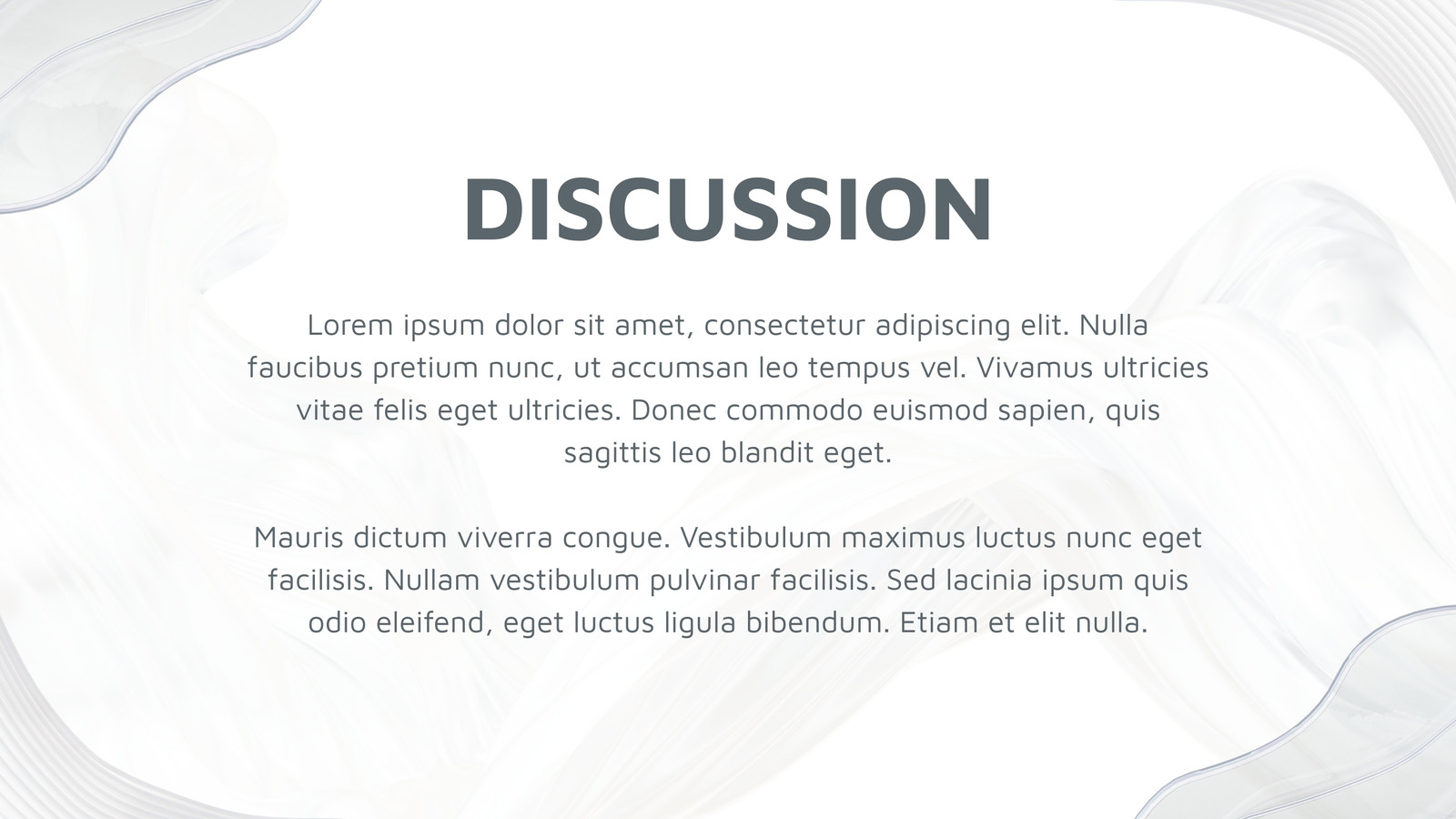 DISCUSSION

Lorem ipsum dolor sit amet, consectetur adipiscing elit. Nulla faucibus pretium nunc, ut accumsan leo tempus vel. Vivamus ultricies vitae felis eget ultricies. Donec commodo euismod sapien, quis sagittis leo blandit eget.

Mauris dictum viverra congue. Vestibulum maximus luctus nunc eget facilisis. Nullam vestibulum pulvinar facilisis. Sed lacinia ipsum quis odio eleifend, eget luctus ligula bibendum. Etiam et elit nulla.